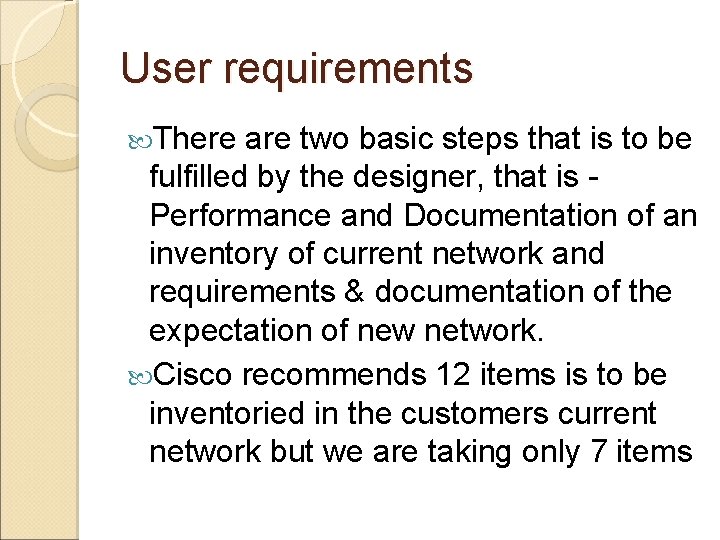 User requirements

There are two basic steps that is to be fulfilled by the designer, that is - Performance and Documentation of an inventory of current network and requirements & documentation of the expectation of new network.

Cisco recommends 12 items is to be inventoried in the customers current network but we are taking only 7 items